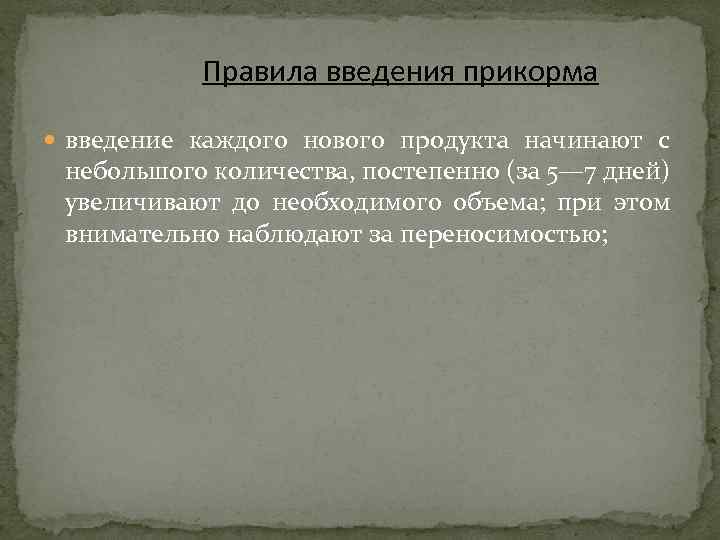 Правила введения прикорма

введение каждого нового продукта начинают с небольшого количества, постепенно (за 5—7 дней) увеличивают до необходимого объема; при этом внимательно наблюдают за переносимостью;